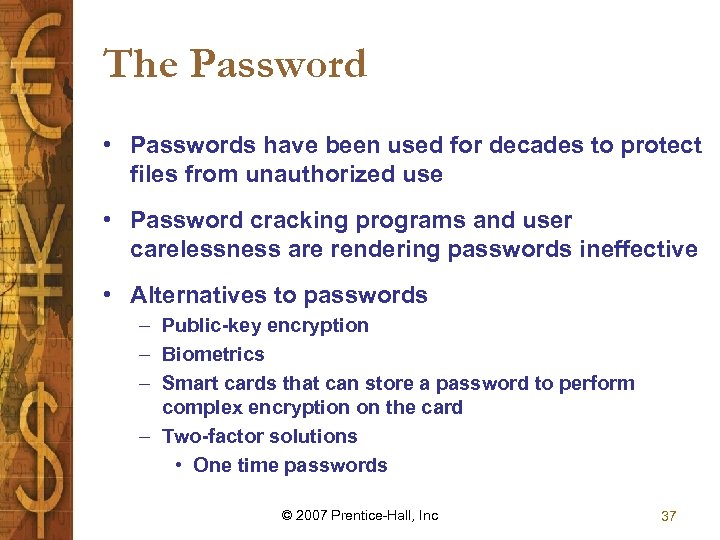 The Password

• Passwords have been used for decades to protect files from unauthorized use

• Password cracking programs and user carelessness are rendering passwords ineffective

• Alternatives to passwords
– Public-key encryption
– Biometrics
– Smart cards that can store a password to perform complex encryption on the card
– Two-factor solutions
• One time passwords

© 2007 Prentice-Hall, Inc

37